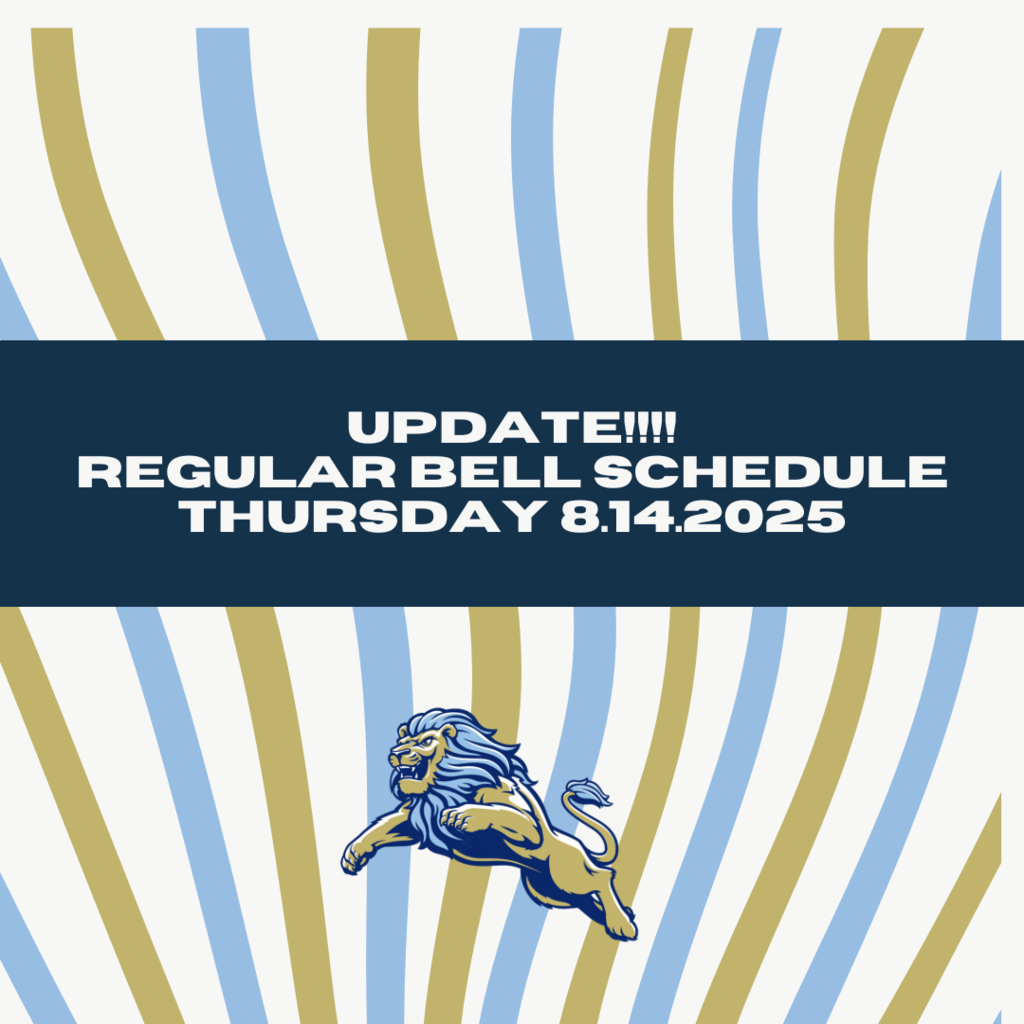 UPDATE!!!!
REGULAR BELL SCHEDULE
THURSDAY 8.14.2025